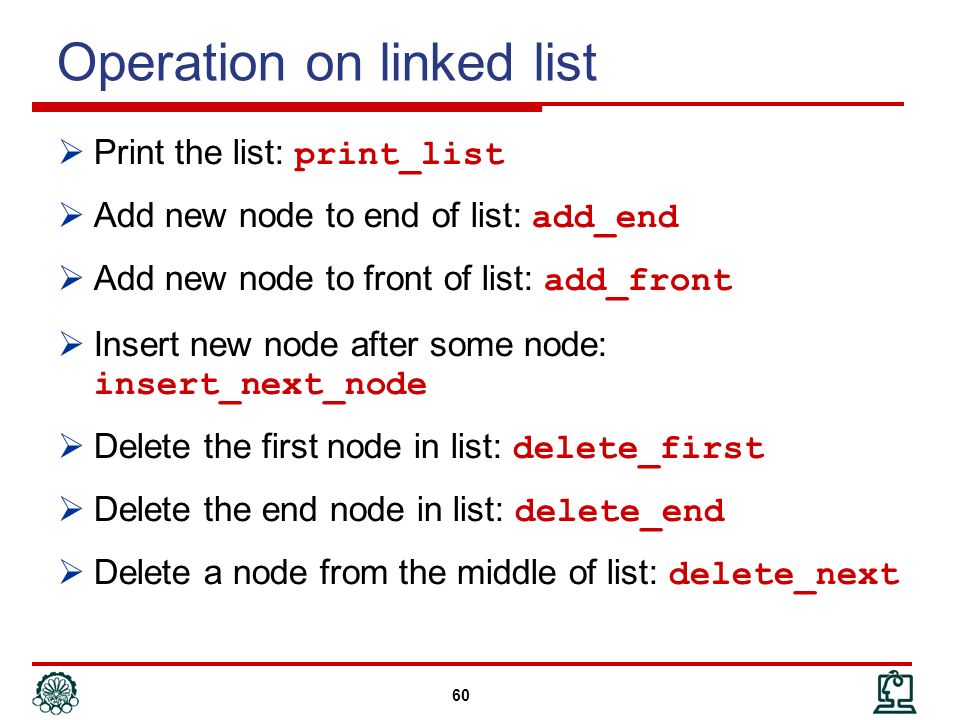 Operation on linked list

➢ Print the list: print_list

➢ Add new node to end of list: add_end

➢ Add new node to front of list: add_front

➢ Insert new node after some node: insert_next_node

➢ Delete the first node in list: delete_first

➢ Delete the end node in list: delete_end

➢ Delete a node from the middle of list: delete_next

60